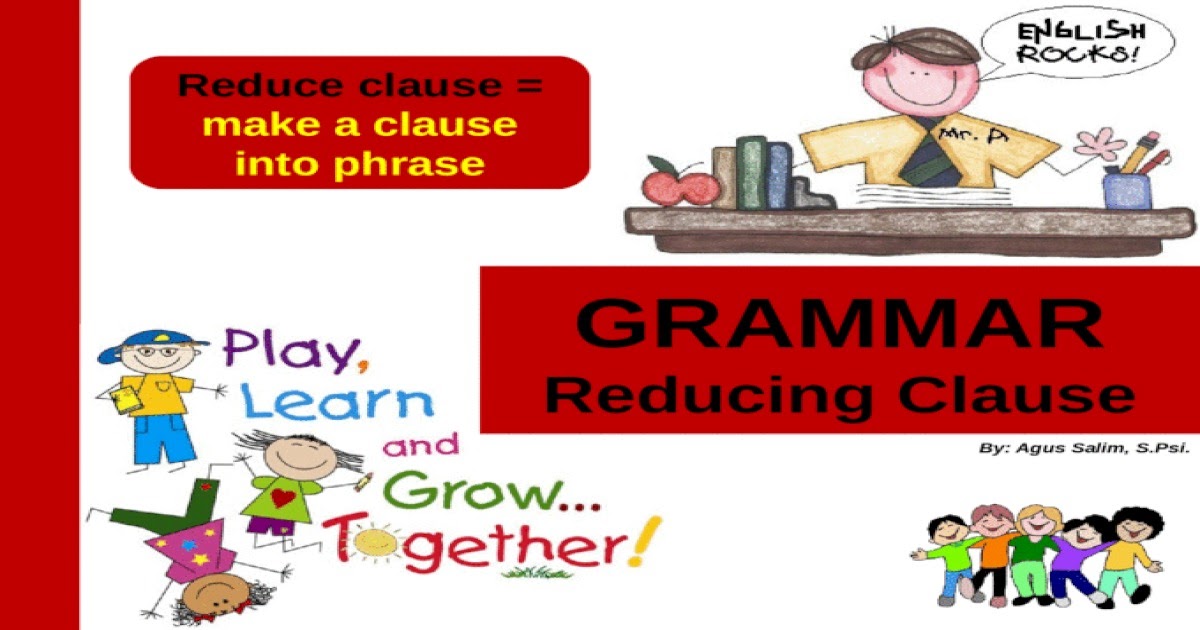 Reduce clause = make a clause into phrase

ENGLISH ROCKS!

Mr. P

GRAMMAR
Reducing Clause

By: Agus Salim, S.Psi.

Play, Learn and Grow... Together!